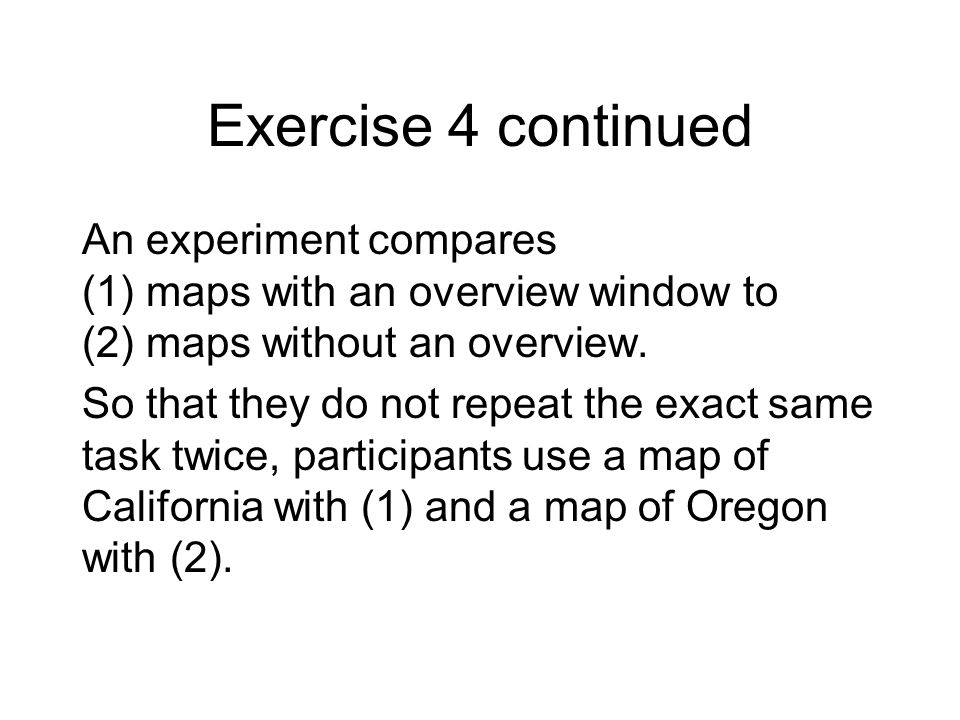 Exercise 4 continued

An experiment compares
(1) maps with an overview window to
(2) maps without an overview.

So that they do not repeat the exact same task twice, participants use a map of California with (1) and a map of Oregon with (2).